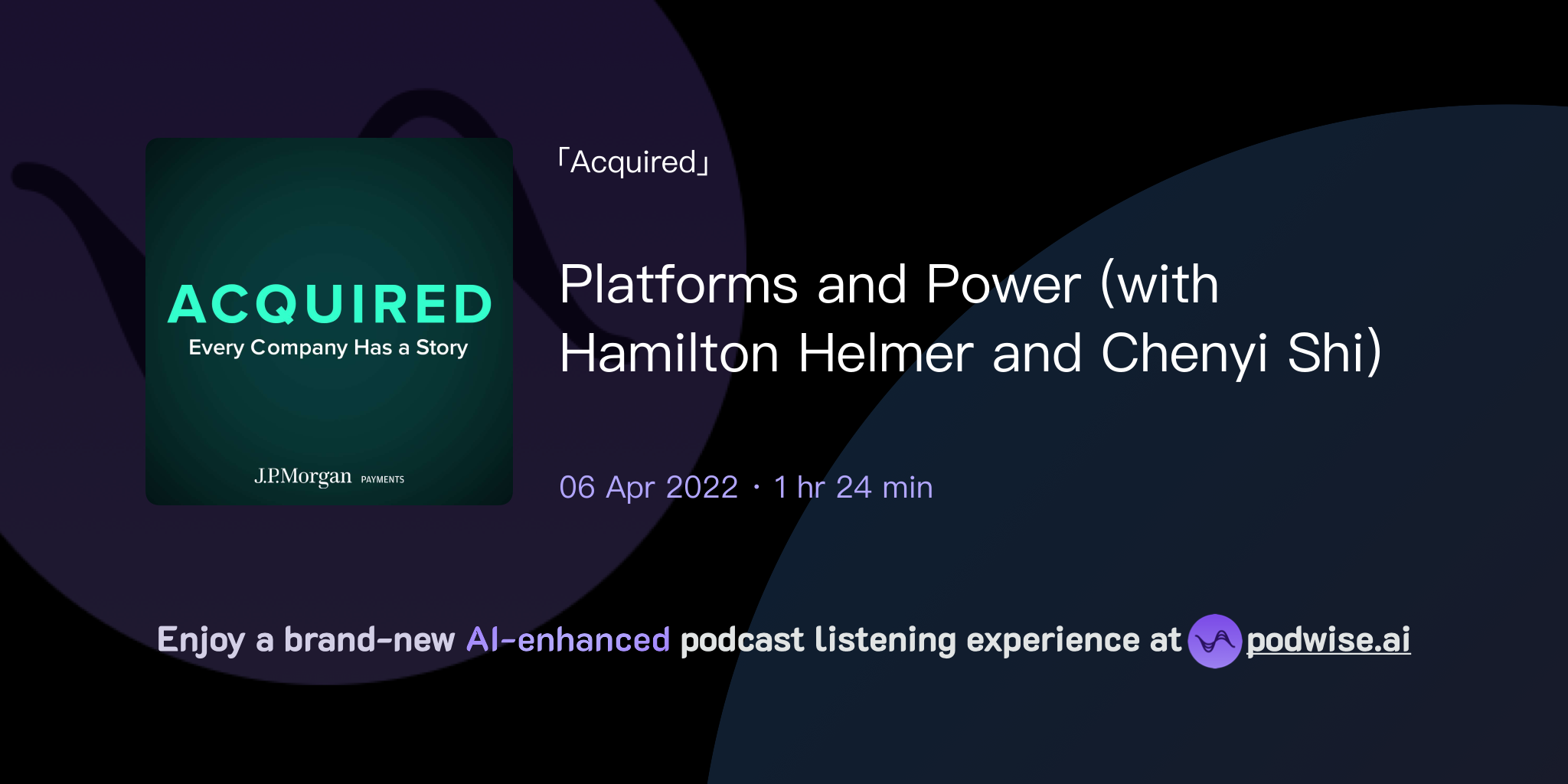 ACQUIRED
Every Company Has a Story

J.P.Morgan PAYMENTS

「Acquired」

Platforms and Power (with Hamilton Helmer and Chenyi Shi)

06 Apr 2022 · 1 hr 24 min

Enjoy a brand-new AI-enhanced podcast listening experience at podwise.ai